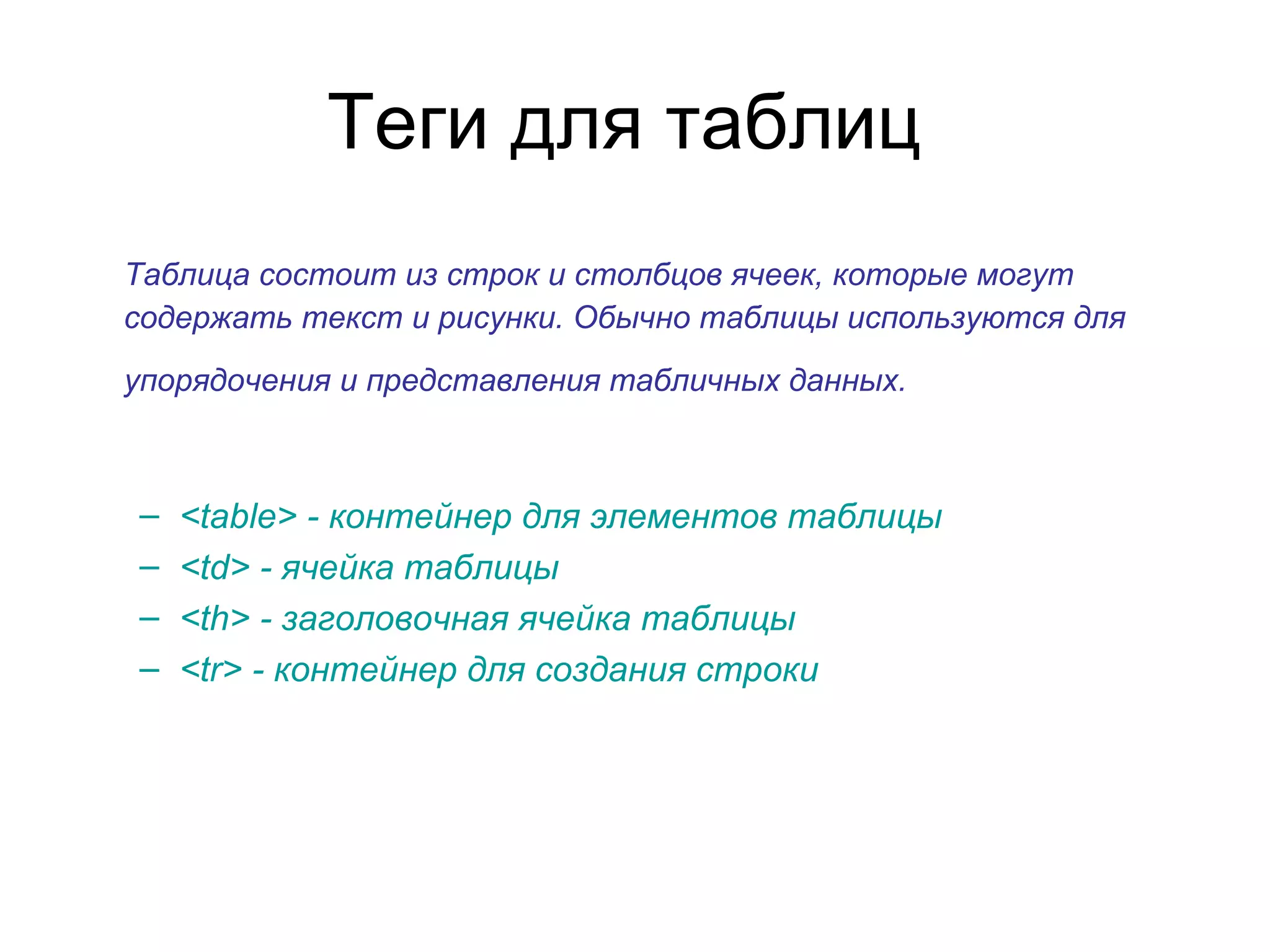 Теги для таблиц

Таблица состоит из строк и столбцов ячеек, которые могут содержать текст и рисунки. Обычно таблицы используются для упорядочения и представления табличных данных.

– <table> - контейнер для элементов таблицы
– <td> - ячейка таблицы
– <th> - заголовочная ячейка таблицы
– <tr> - контейнер для создания строки